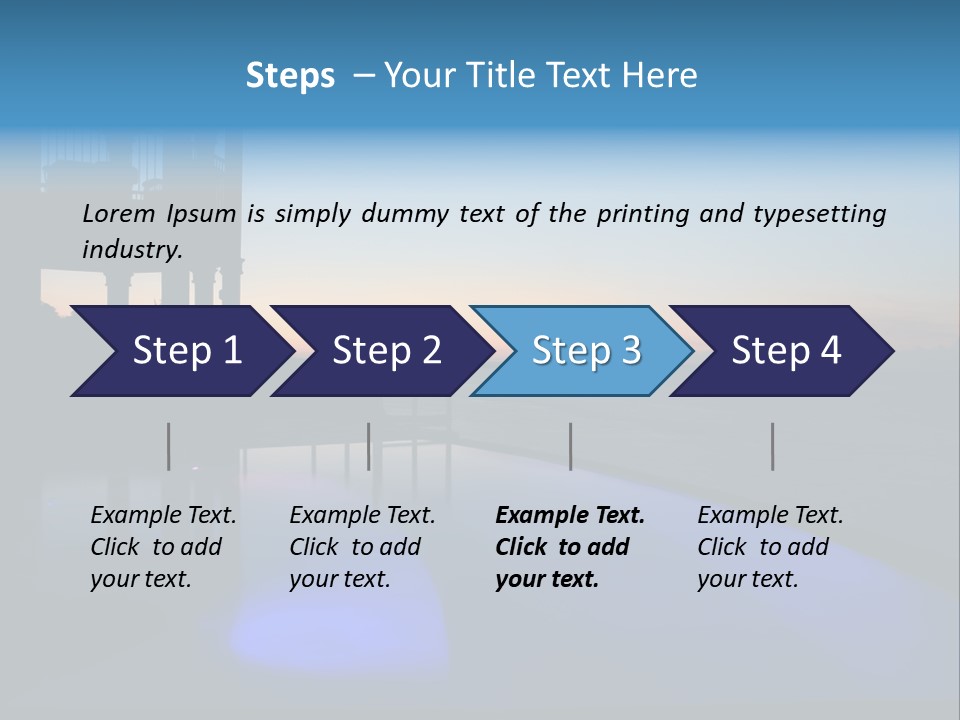 Steps – Your Title Text Here

Lorem Ipsum is simply dummy text of the printing and typesetting industry.

Step 1

Step 2

Step 3

Step 4

Example Text. Click to add your text.

Example Text. Click to add your text.

Example Text. Click to add your text.

Example Text. Click to add your text.